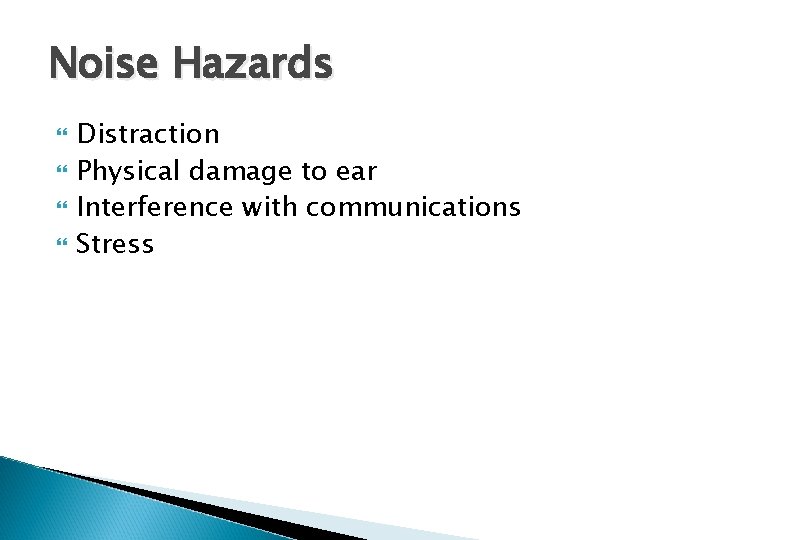 Noise Hazards

Distraction
Physical damage to ear
Interference with communications
Stress